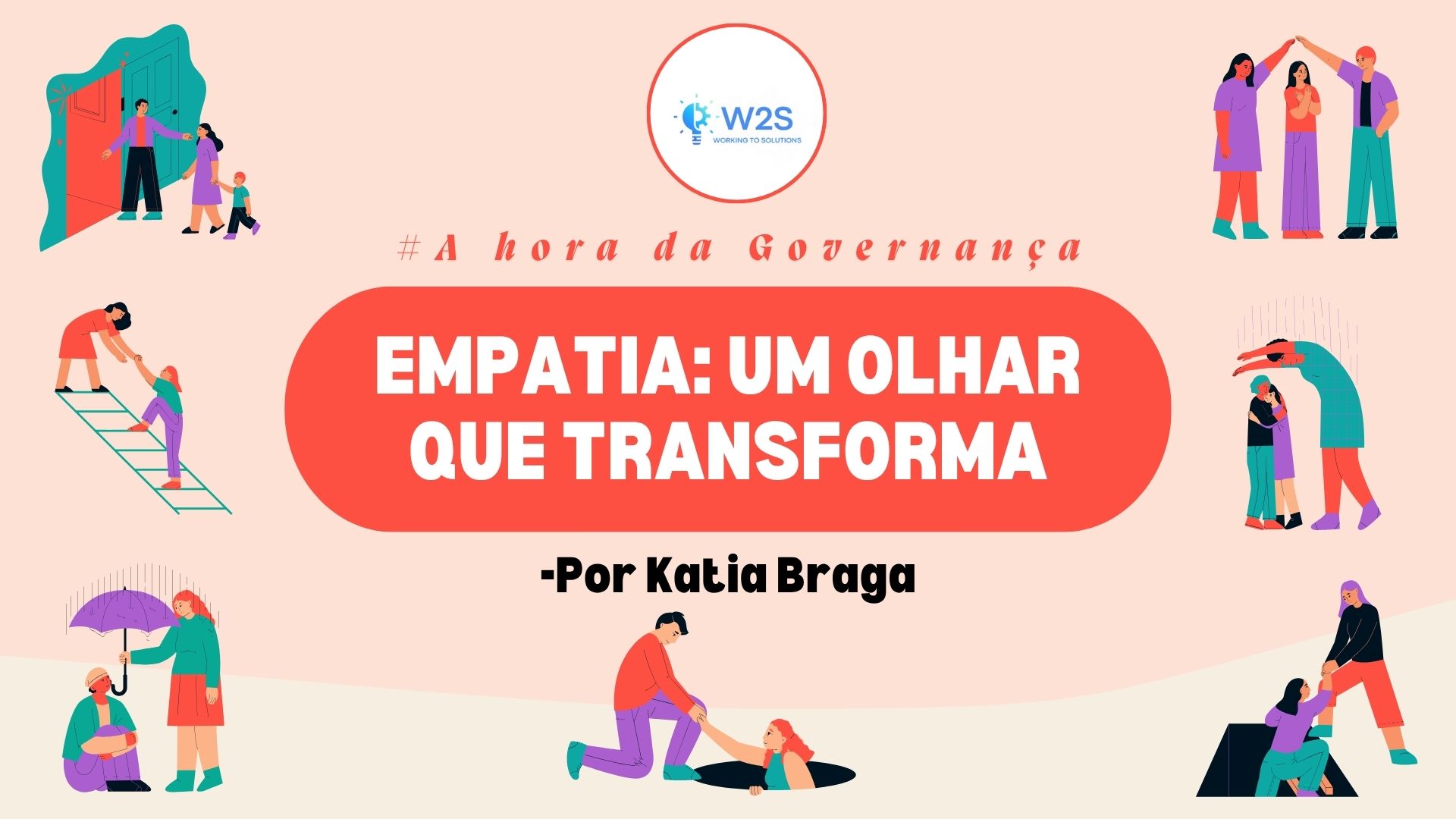 W2S
WORKING TO SOLUTIONS

#A hora da Governança

EMPATIA: UM OLHAR QUE TRANSFORMA

-Por Katia Braga